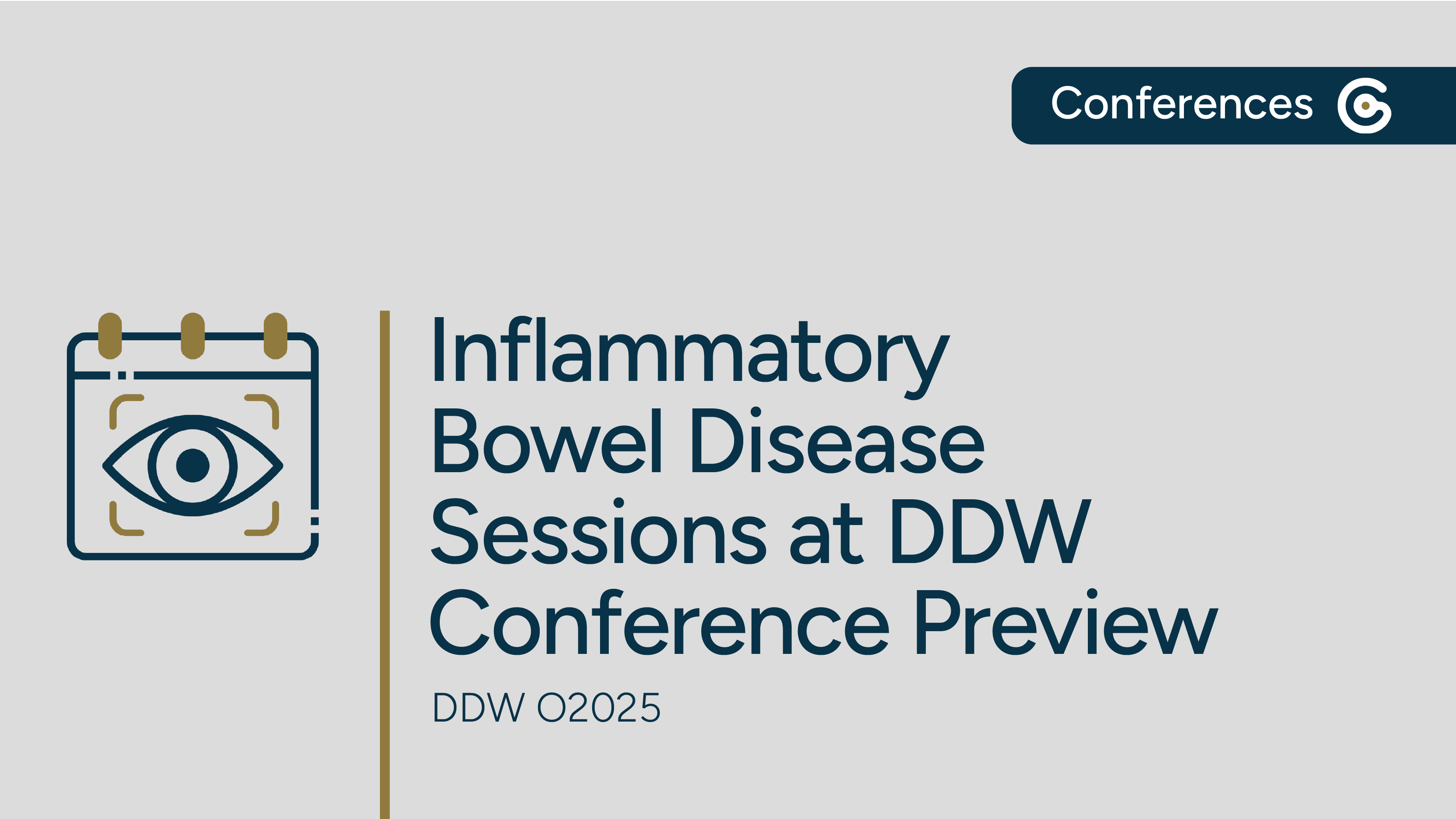 Conferences

Inflammatory Bowel Disease Sessions at DDW Conference Preview

DDW O2025